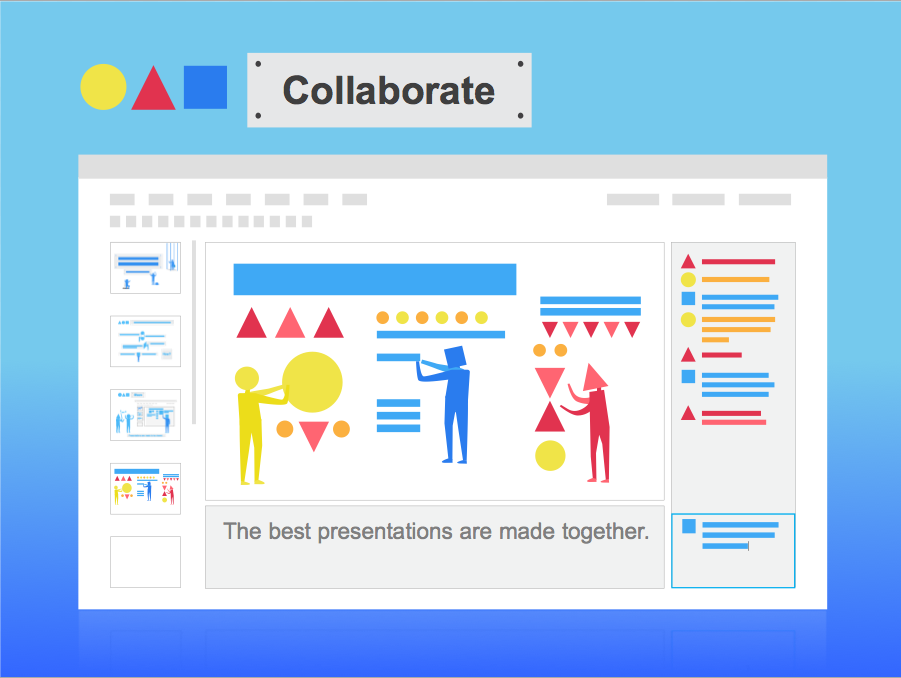 Collaborate

The best presentations are made together.